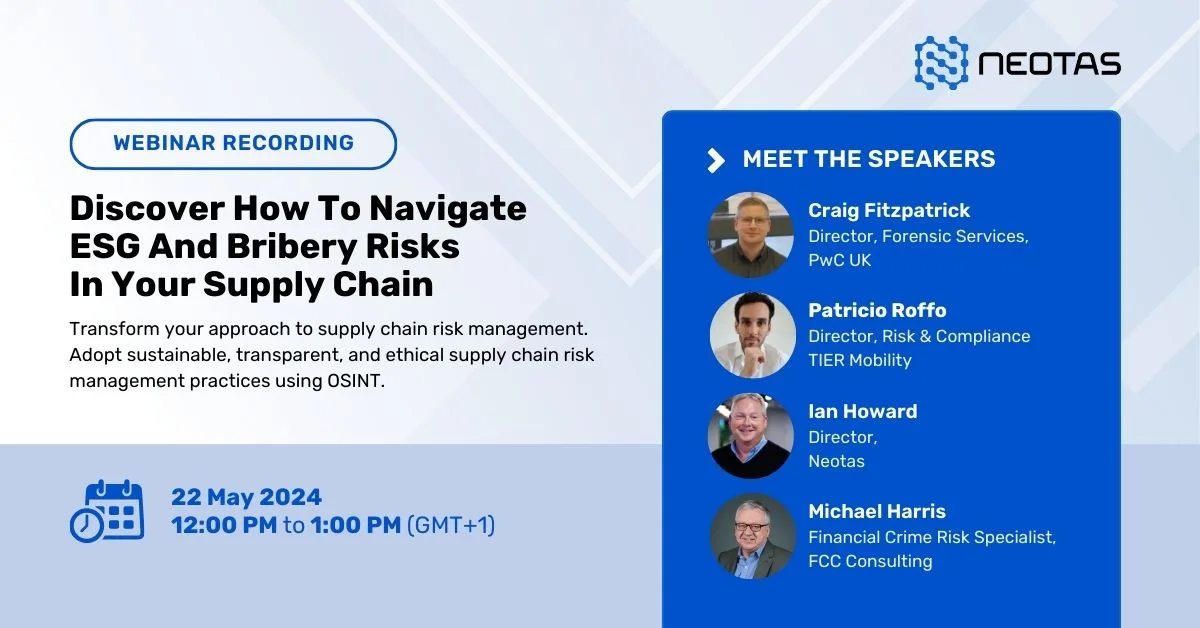 NEOTAS

WEBINAR RECORDING

Discover How To Navigate ESG And Bribery Risks In Your Supply Chain

Transform your approach to supply chain risk management. Adopt sustainable, transparent, and ethical supply chain risk management practices using OSINT.

22 May 2024
12:00 PM to 1:00 PM (GMT+1)

MEET THE SPEAKERS

Craig Fitzpatrick
Director, Forensic Services, PwC UK

Patricio Roffo
Director, Risk & Compliance
TIER Mobility

Ian Howard
Director,
Neotas

Michael Harris
Financial Crime Risk Specialist,
FCC Consulting